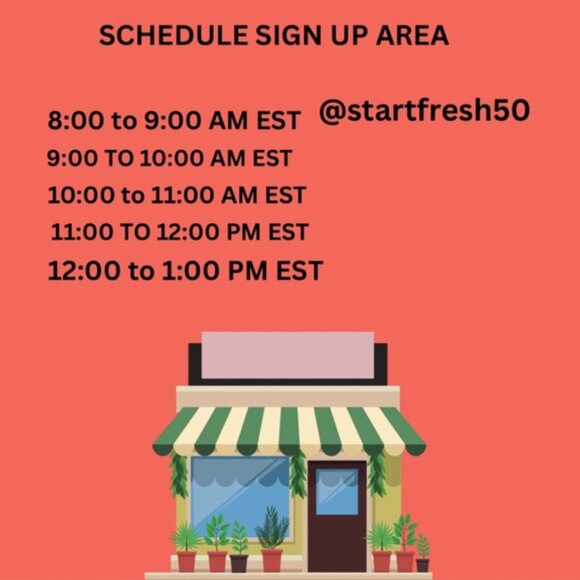 SCHEDULE SIGN UP AREA

8:00 to 9:00 AM EST

@startfresh50

9:00 TO 10:00 AM EST

10:00 to 11:00 AM EST

11:00 TO 12:00 PM EST

12:00 to 1:00 PM EST